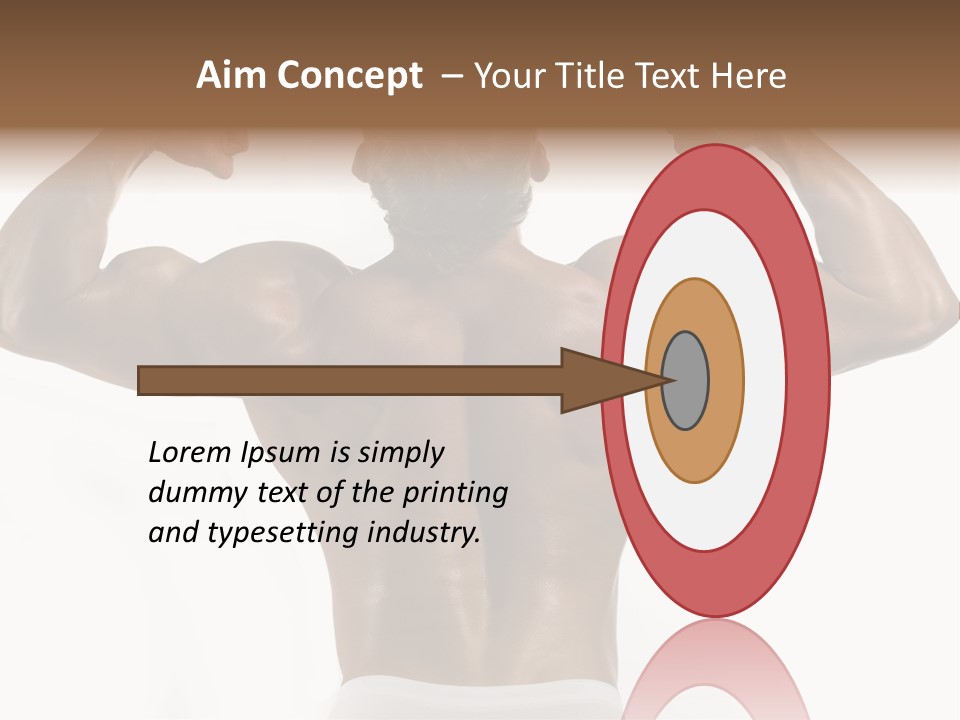 Aim Concept – Your Title Text Here

Lorem Ipsum is simply dummy text of the printing and typesetting industry.